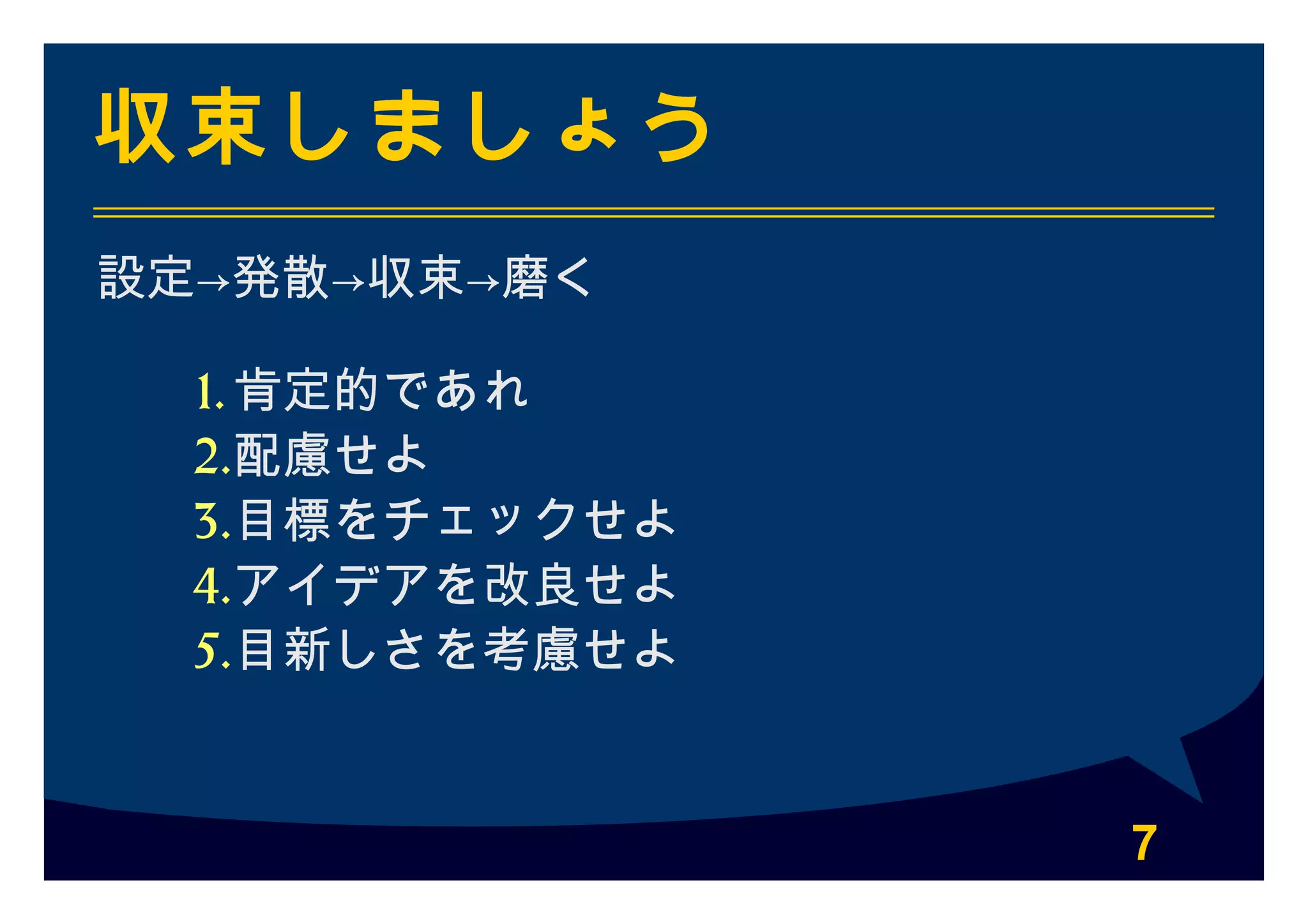 収束しましょう

設定→発散→収束→磨く

1. 肯定的であれ
2. 配慮せよ
3. 目標をチェックせよ
4. アイデアを改良せよ
5. 目新しさを考慮せよ

7